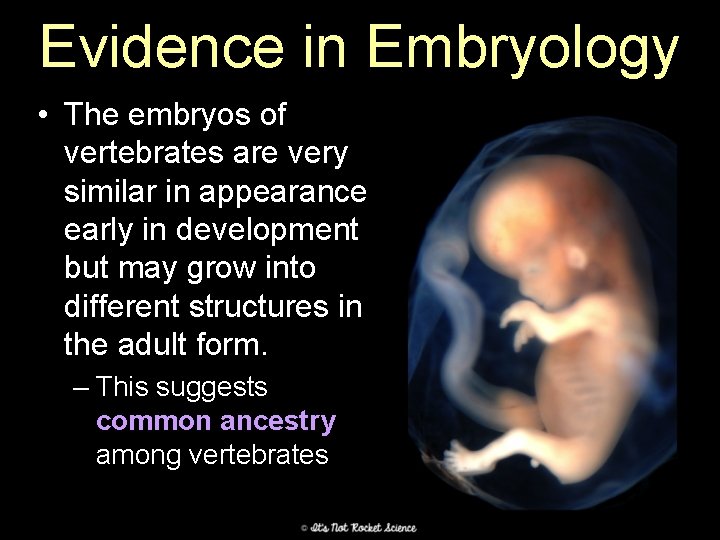 Evidence in Embryology

• The embryos of vertebrates are very similar in appearance early in development but may grow into different structures in the adult form.

– This suggests common ancestry among vertebrates

© It's Not Rocket Science